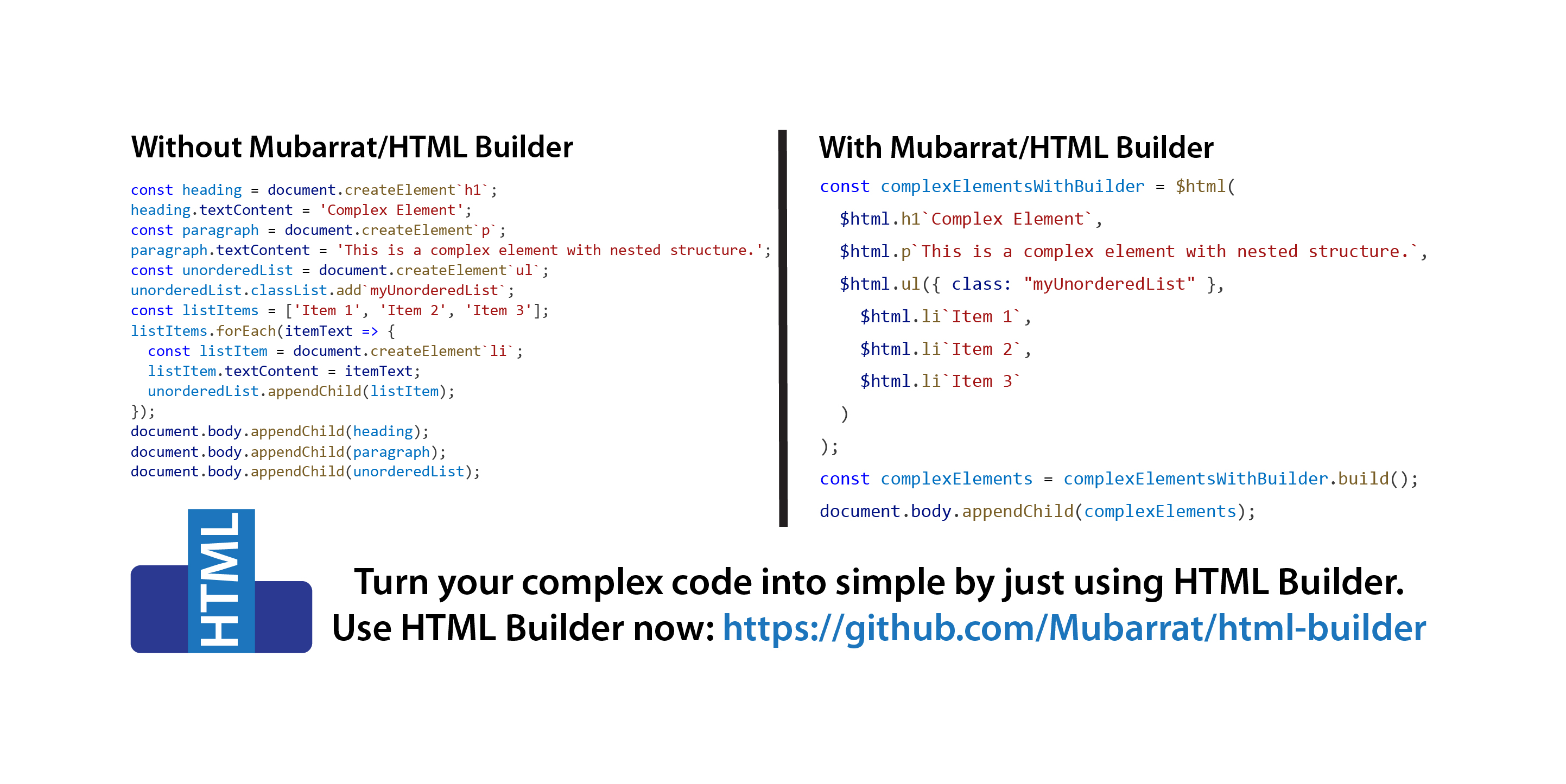 Without Mubarrat/HTML Builder

const heading = document.createElement`h1`;
heading.textContent = 'Complex Element';
const paragraph = document.createElement`p`;
paragraph.textContent = 'This is a complex element with nested structure.';
const unorderedList = document.createElement`ul`;
unorderedList.classList.add`myUnorderedList`;
const listItems = ['Item 1', 'Item 2', 'Item 3'];
listItems.forEach(itemText => {
  const listItem = document.createElement`li`;
  listItem.textContent = itemText;
  unorderedList.appendChild(listItem);
});
document.body.appendChild(heading);
document.body.appendChild(paragraph);
document.body.appendChild(unorderedList);

With Mubarrat/HTML Builder

const complexElementsWithBuilder = $html(
  $html.h1`Complex Element`,
  $html.p`This is a complex element with nested structure.`,
  $html.ul({ class: "myUnorderedList" },
    $html.li`Item 1`,
    $html.li`Item 2`,
    $html.li`Item 3`
  )
);
const complexElements = complexElementsWithBuilder.build();
document.body.appendChild(complexElements);

HTML

Turn your complex code into simple by just using HTML Builder.
Use HTML Builder now: https://github.com/Mubarrat/html-builder